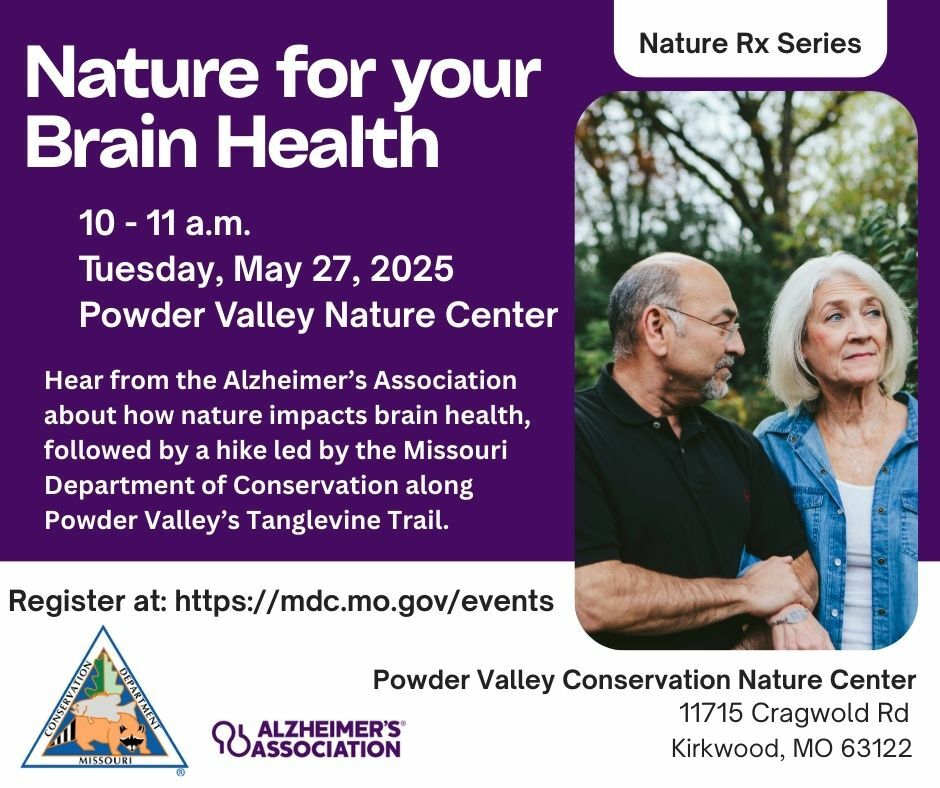 Nature Rx Series

Nature for your Brain Health

10 - 11 a.m.
Tuesday, May 27, 2025
Powder Valley Nature Center

Hear from the Alzheimer's Association about how nature impacts brain health, followed by a hike led by the Missouri Department of Conservation along Powder Valley's Tanglevine Trail.

Register at: https://mdc.mo.gov/events

CONSERVATION DEPARTMENT MISSOURI

ALZHEIMER'S ASSOCIATION

Powder Valley Conservation Nature Center
11715 Cragwold Rd
Kirkwood, MO 63122